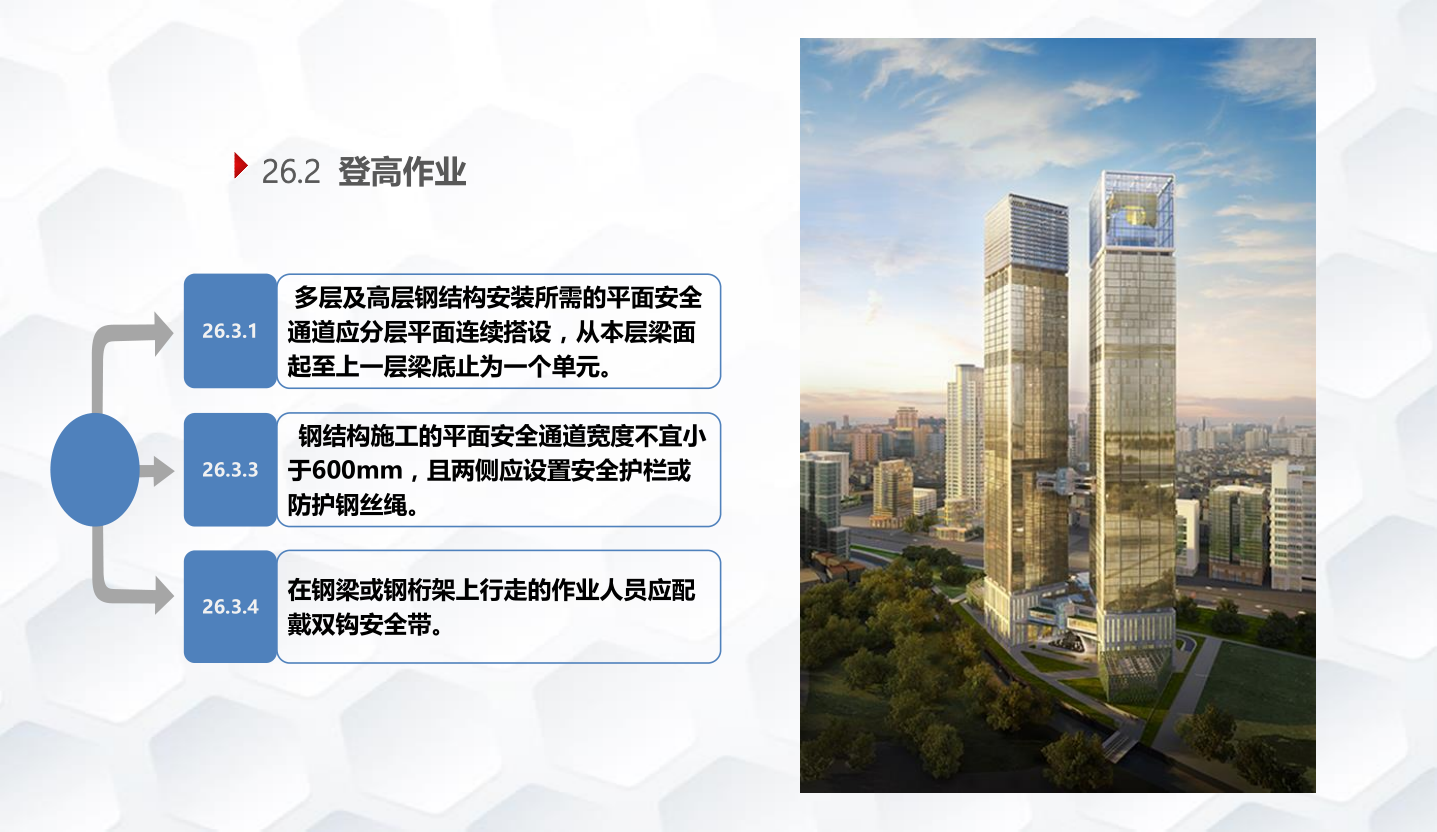 26.2 登高作业

26.3.1

多层及高层钢结构安装所需的平面安全通道应分层平面连续搭设，从本层梁面起至上一层梁底止为一个单元。

26.3.3

钢结构施工的平面安全通道宽度不宜小于600mm，且两侧应设置安全护栏或防护钢丝绳。

26.3.4

在钢梁或钢桁架上行走的作业人员应配戴双钩安全带。